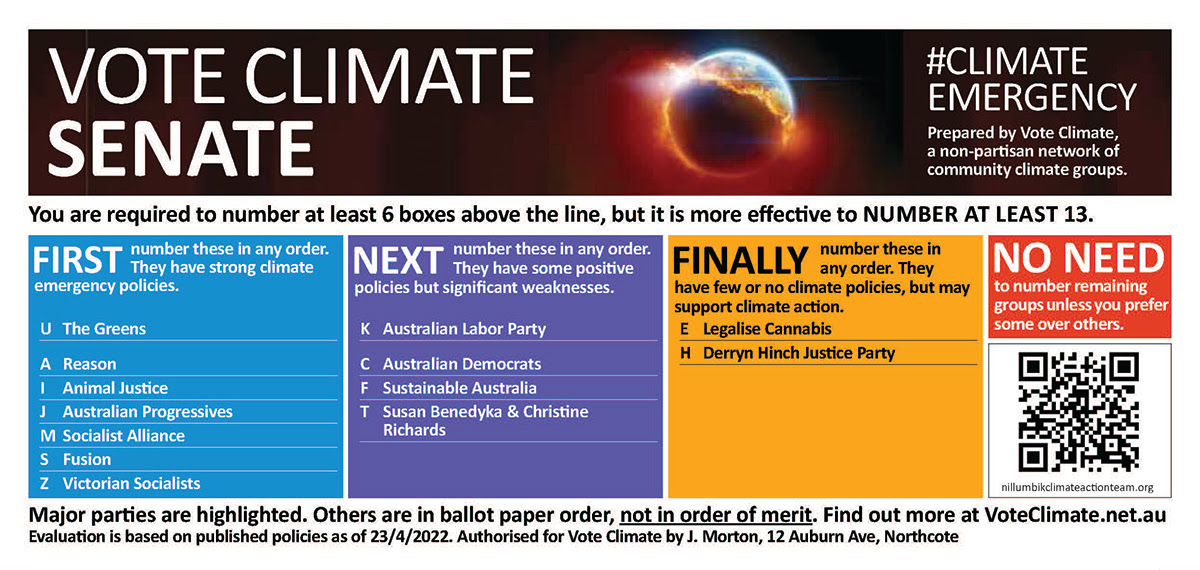 VOTE CLIMATE SENATE

#CLIMATE EMERGENCY

Prepared by Vote Climate, a non-partisan network of community climate groups.

You are required to number at least 6 boxes above the line, but it is more effective to NUMBER AT LEAST 13.

FIRST number these in any order. They have strong climate emergency policies.

U The Greens

A Reason
I Animal Justice
J Australian Progressives
M Socialist Alliance
S Fusion
Z Victorian Socialists

NEXT number these in any order. They have some positive policies but significant weaknesses.

K Australian Labor Party

C Australian Democrats
F Sustainable Australia
T Susan Benedyka & Christine Richards

FINALLY number these in any order. They have few or no climate policies, but may support climate action.

E Legalise Cannabis
H Derryn Hinch Justice Party

NO NEED to number remaining groups unless you prefer some over others.

nillumbikclimateactionteam.org

Major parties are highlighted. Others are in ballot paper order, not in order of merit. Find out more at VoteClimate.net.au

Evaluation is based on published policies as of 23/4/2022. Authorised for Vote Climate by J. Morton, 12 Auburn Ave, Northcote